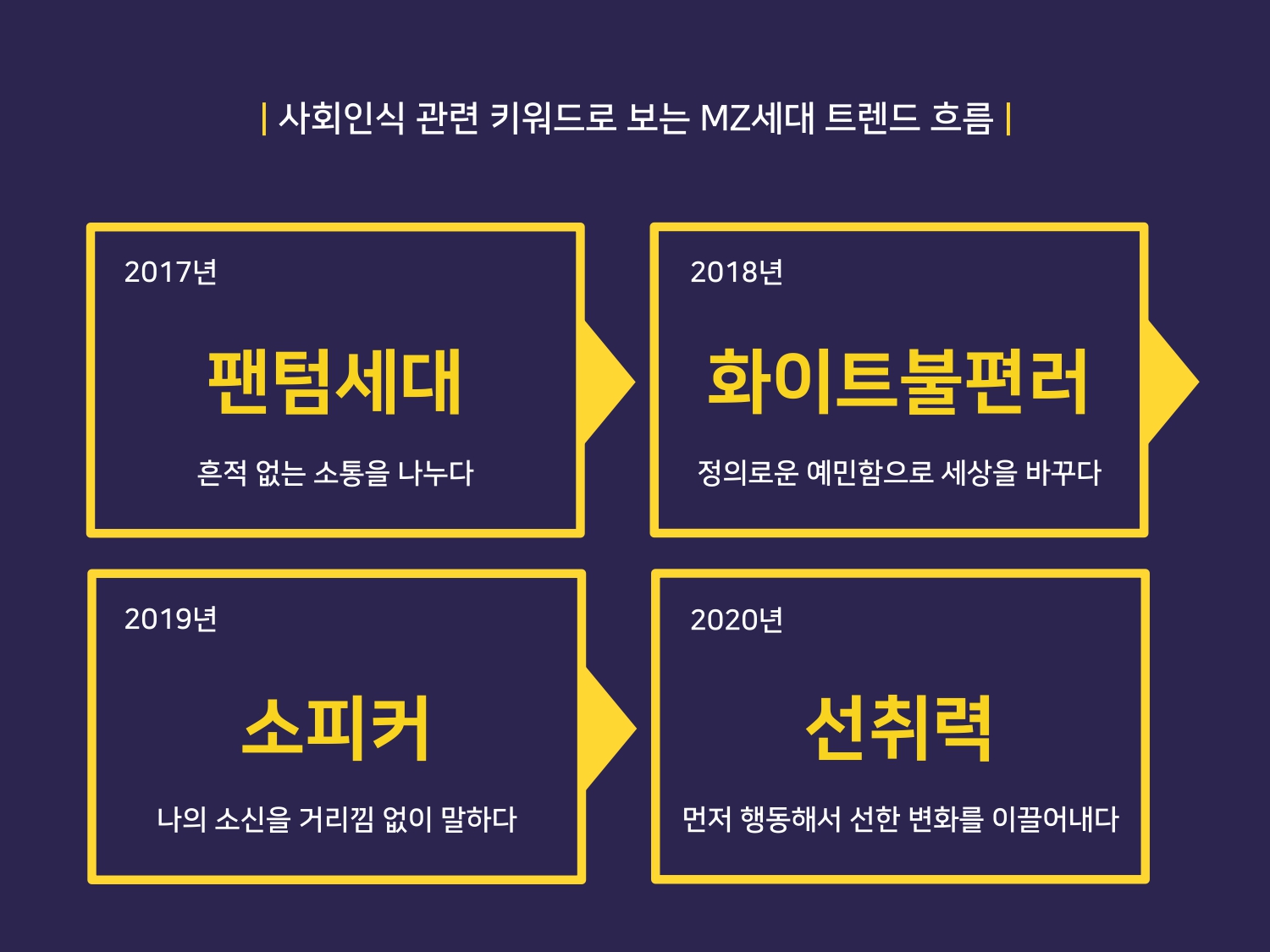 | 사회인식 관련 키워드로 보는 MZ세대 트렌드 흐름 |

2017년

팬텀세대

흔적 없는 소통을 나누다

2018년

화이트불편러

정의로운 예민함으로 세상을 바꾸다

2019년

소피커

나의 소신을 거리낌 없이 말하다

2020년

선취력

먼저 행동해서 선한 변화를 이끌어내다